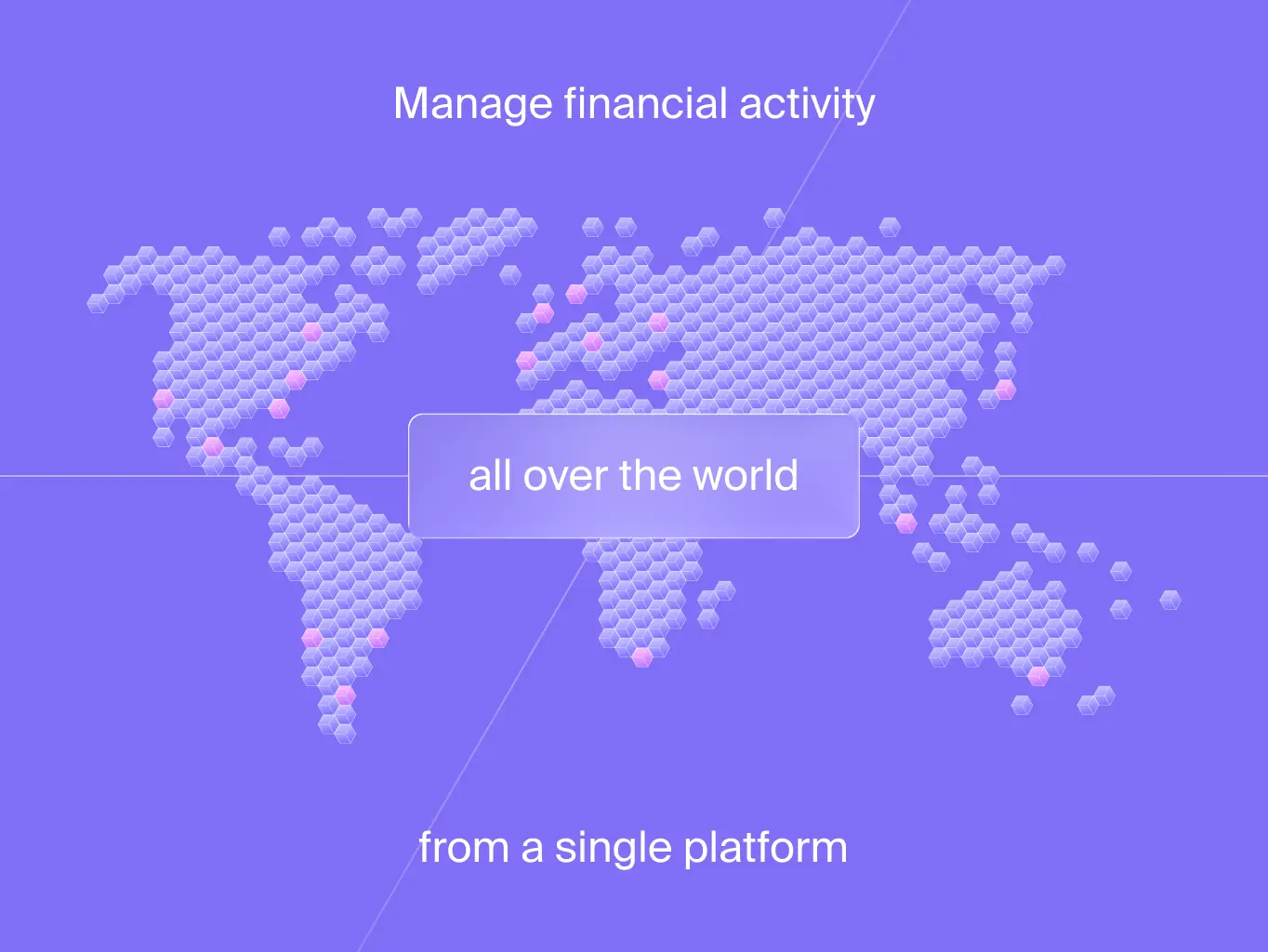 Manage financial activity

all over the world

from a single platform